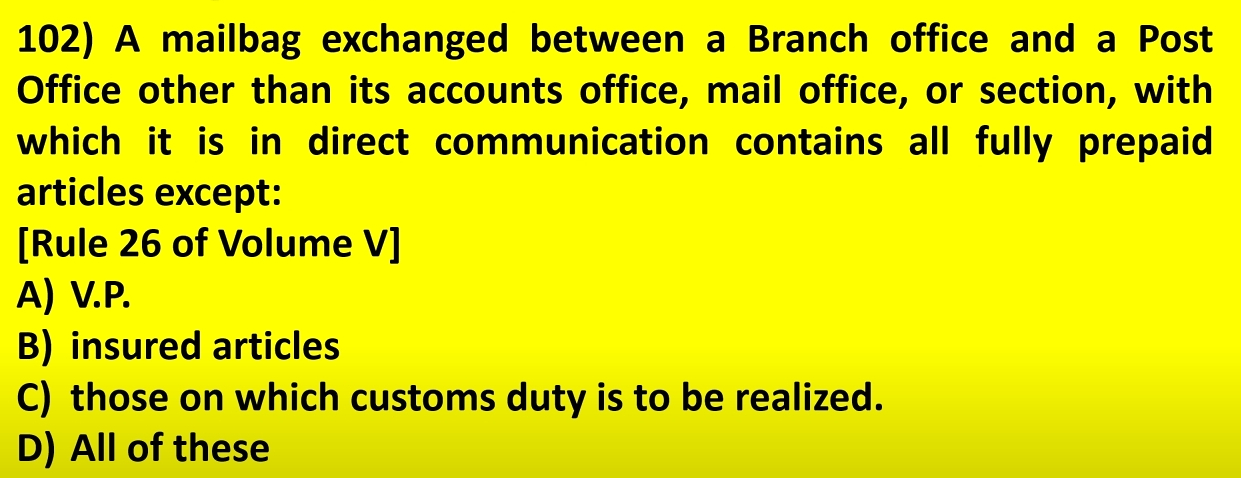 102) A mailbag exchanged between a Branch office and a Post Office other than its accounts office, mail office, or section, with which it is in direct communication contains all fully prepaid articles except:
[Rule 26 of Volume V]
A) V.P.
B) insured articles
C) those on which customs duty is to be realized.
D) All of these